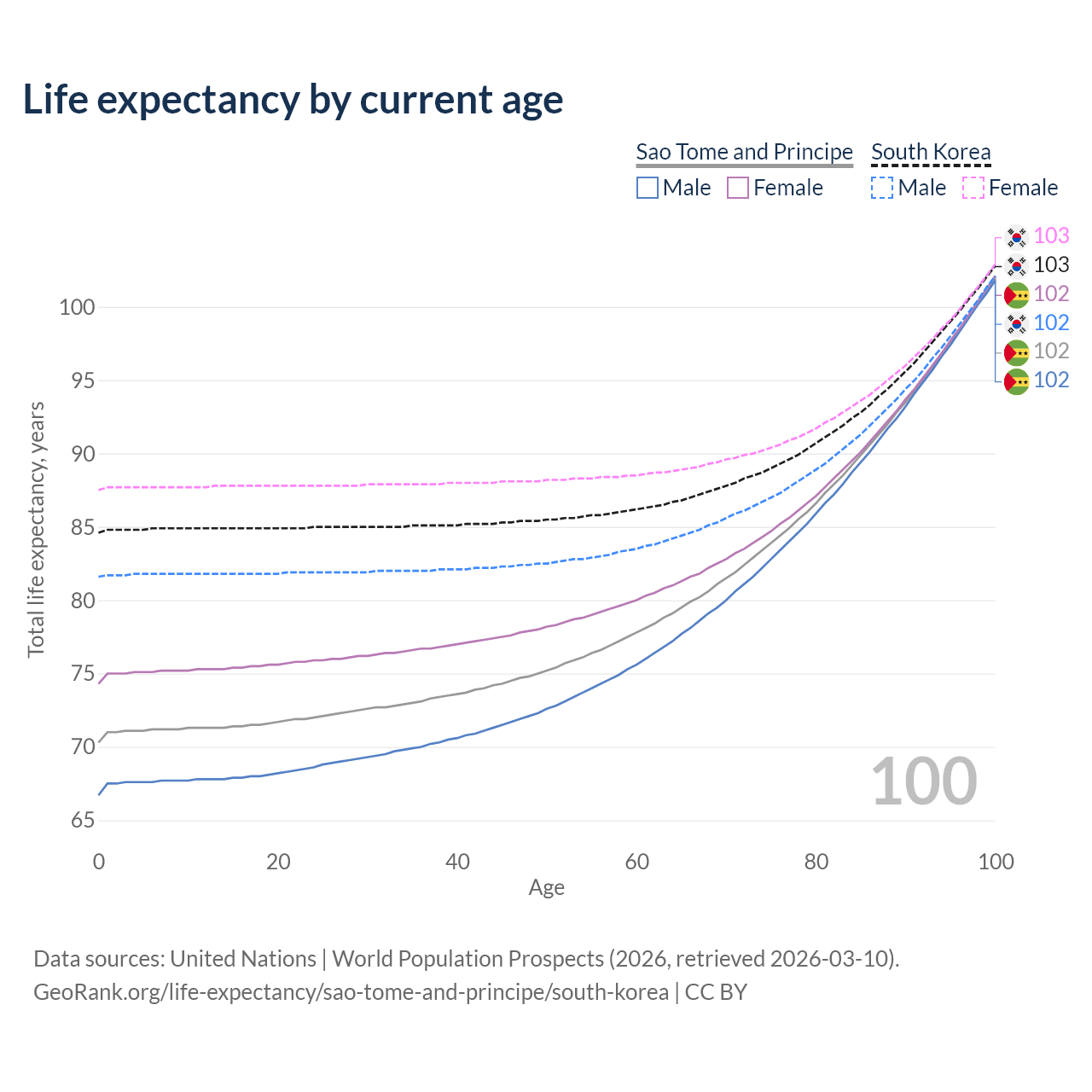 Life expectancy by current age

Sao Tome and Principe
Male Female

South Korea
Male Female

103
103
102
102
102
102

100
95
90
85
80
75
70
65

Total life expectancy, years

100

0 20 40 60 80 100
Age

Data sources: United Nations | World Population Prospects (2026, retrieved 2026-03-10).
GeoRank.org/life-expectancy/sao-tome-and-principe/south-korea | CC BY